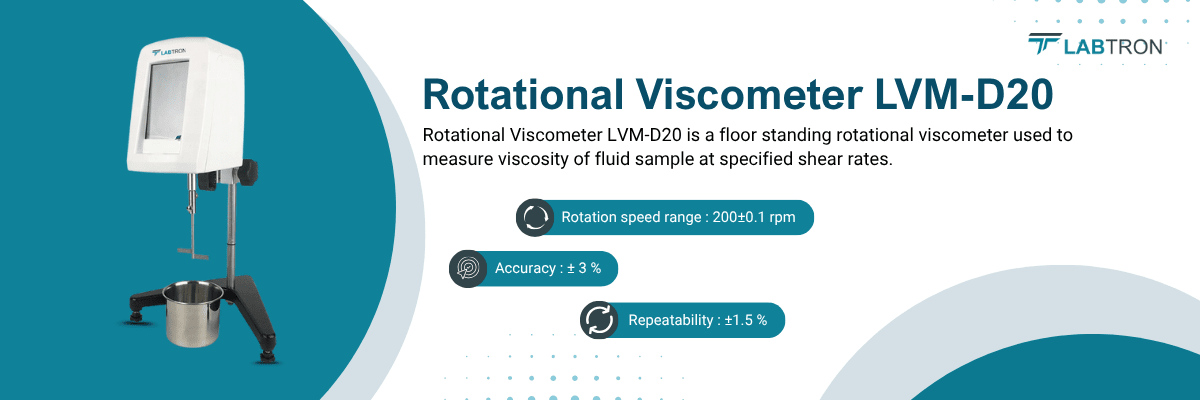 LABTRON

LABTRON

Rotational Viscometer LVM-D20

Rotational Viscometer LVM-D20 is a floor standing rotational viscometer used to measure viscosity of fluid sample at specified shear rates.

Rotation speed range : 200±0.1 rpm

Accuracy : ± 3 %

Repeatability : ±1.5 %